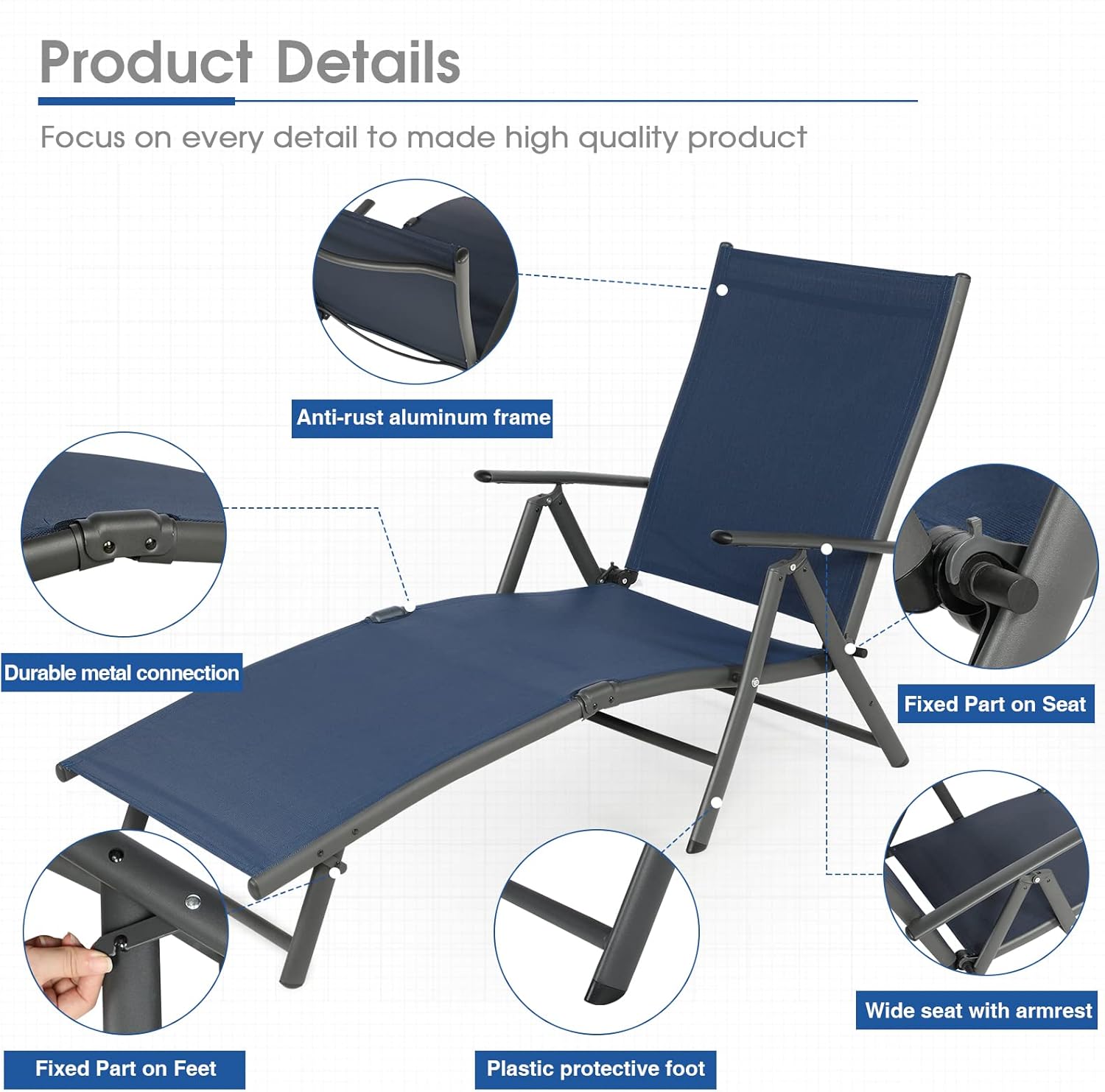 Product Details

Focus on every detail to made high quality product

Anti-rust aluminum frame

Durable metal connection

Fixed Part on Seat

Wide seat with armrest

Fixed Part on Feet

Plastic protective foot